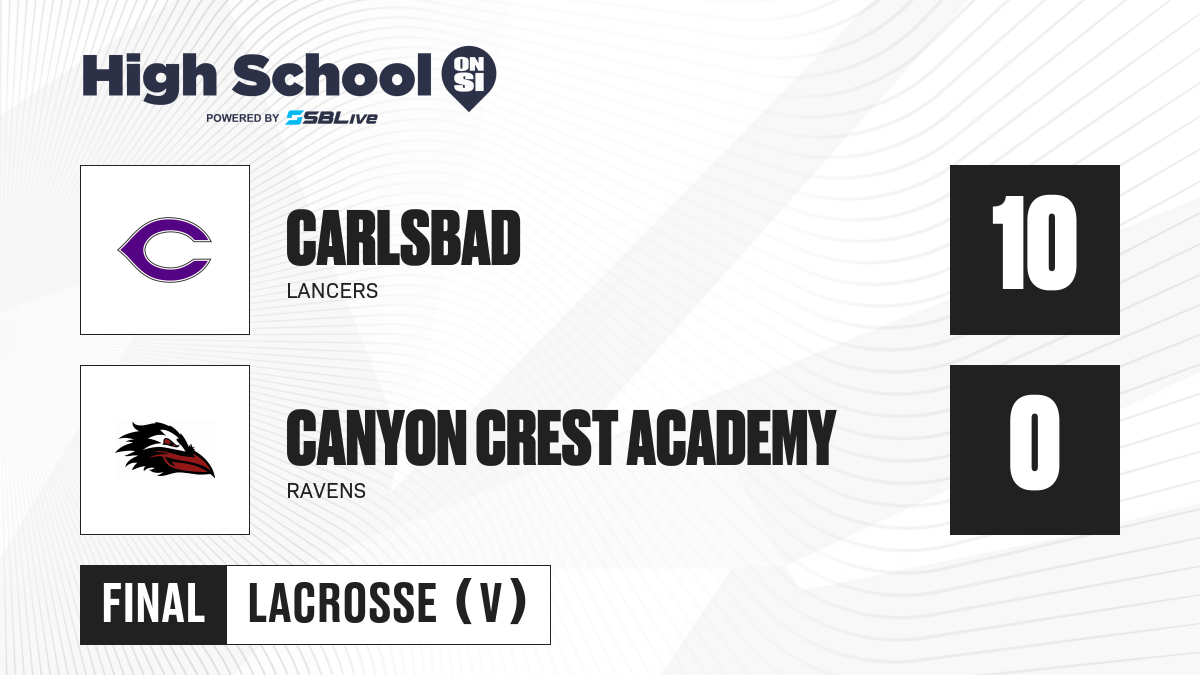 High School ON SI
POWERED BY SBLive

C

CARLSBAD
LANCERS

10

CANYON CREST ACADEMY
RAVENS

0

FINAL LACROSSE (V)